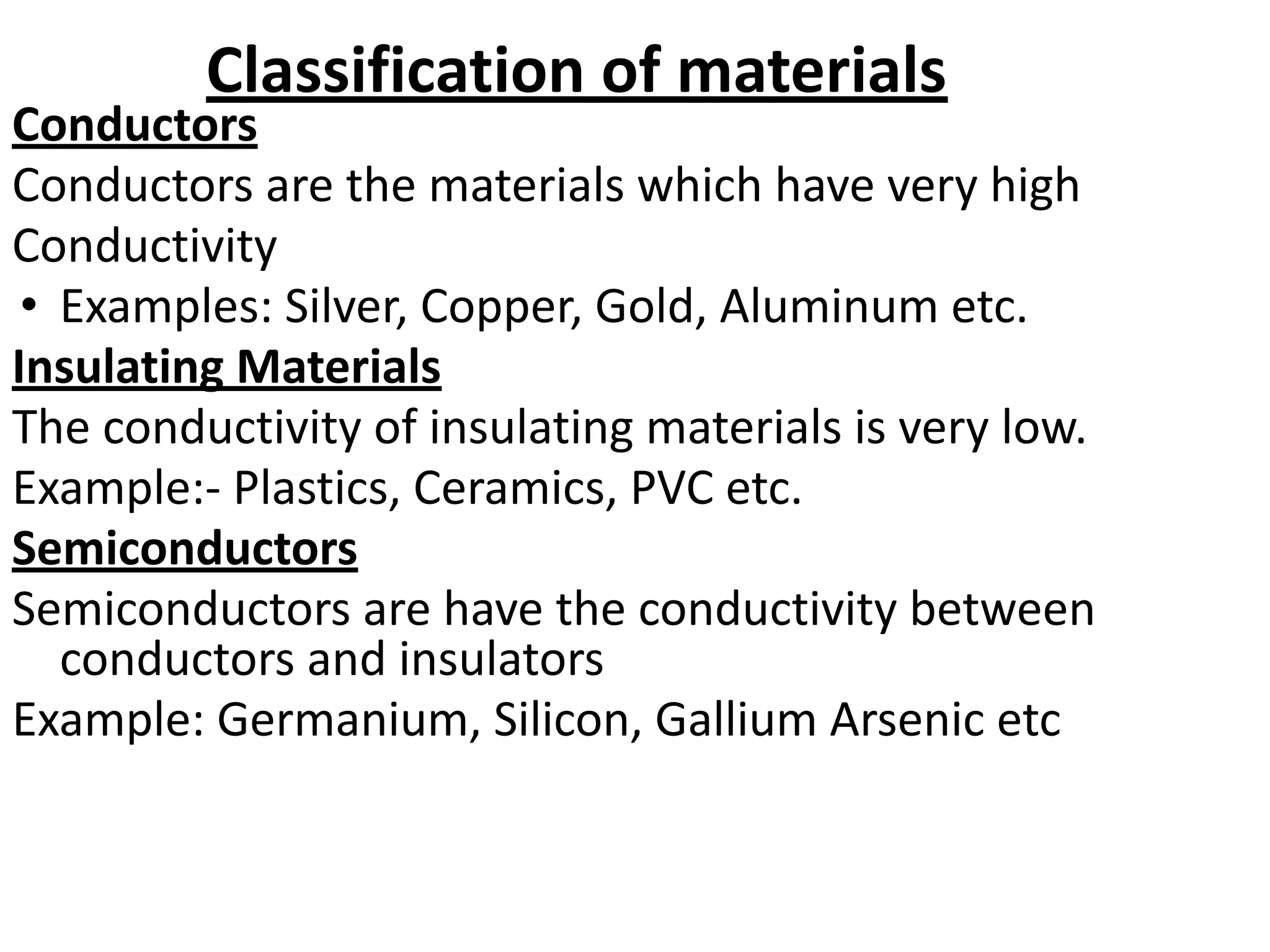 Classification of materials

Conductors

Conductors are the materials which have very high

Conductivity

• Examples: Silver, Copper, Gold, Aluminum etc.

Insulating Materials

The conductivity of insulating materials is very low.

Example:- Plastics, Ceramics, PVC etc.

Semiconductors

Semiconductors are have the conductivity between conductors and insulators

Example: Germanium, Silicon, Gallium Arsenic etc